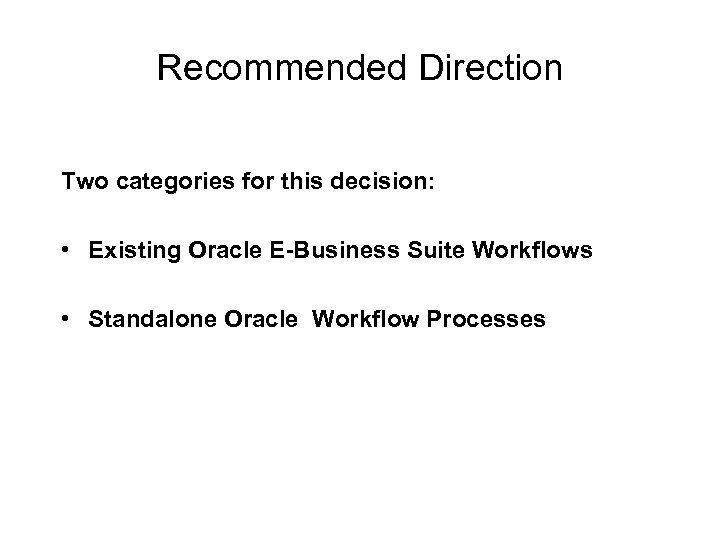 Recommended Direction

Two categories for this decision:

• Existing Oracle E-Business Suite Workflows

• Standalone Oracle Workflow Processes